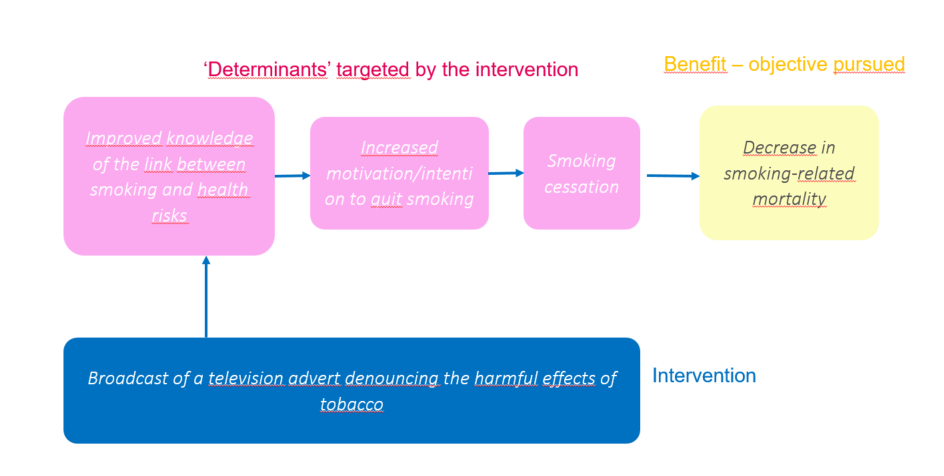 'Determinants' targeted by the intervention

Benefit – objective pursued

Improved knowledge of the link between smoking and health risks

Increased motivation/intention to quit smoking

Smoking cessation

Decrease in smoking-related mortality

Broadcast of a television advert denouncing the harmful effects of tobacco

Intervention